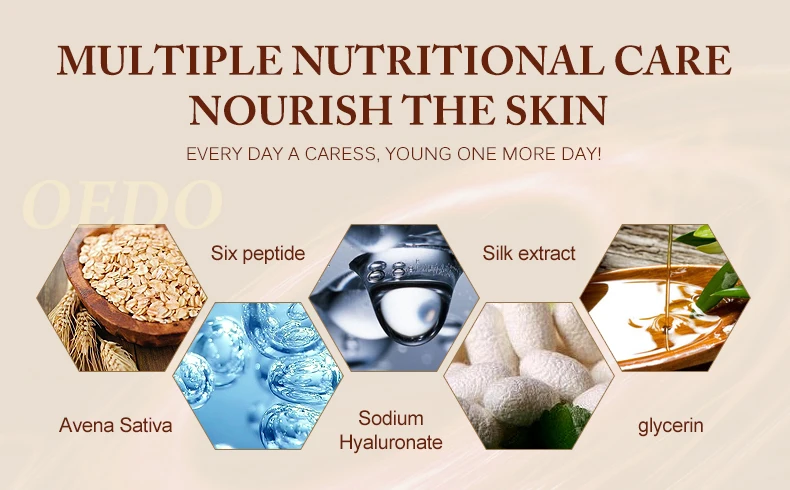 MULTIPLE NUTRITIONAL CARE
NOURISH THE SKIN

EVERY DAY A CARESS, YOUNG ONE MORE DAY!

OEDO

Six peptide

Silk extract

Avena Sativa

Sodium Hyaluronate

glycerin